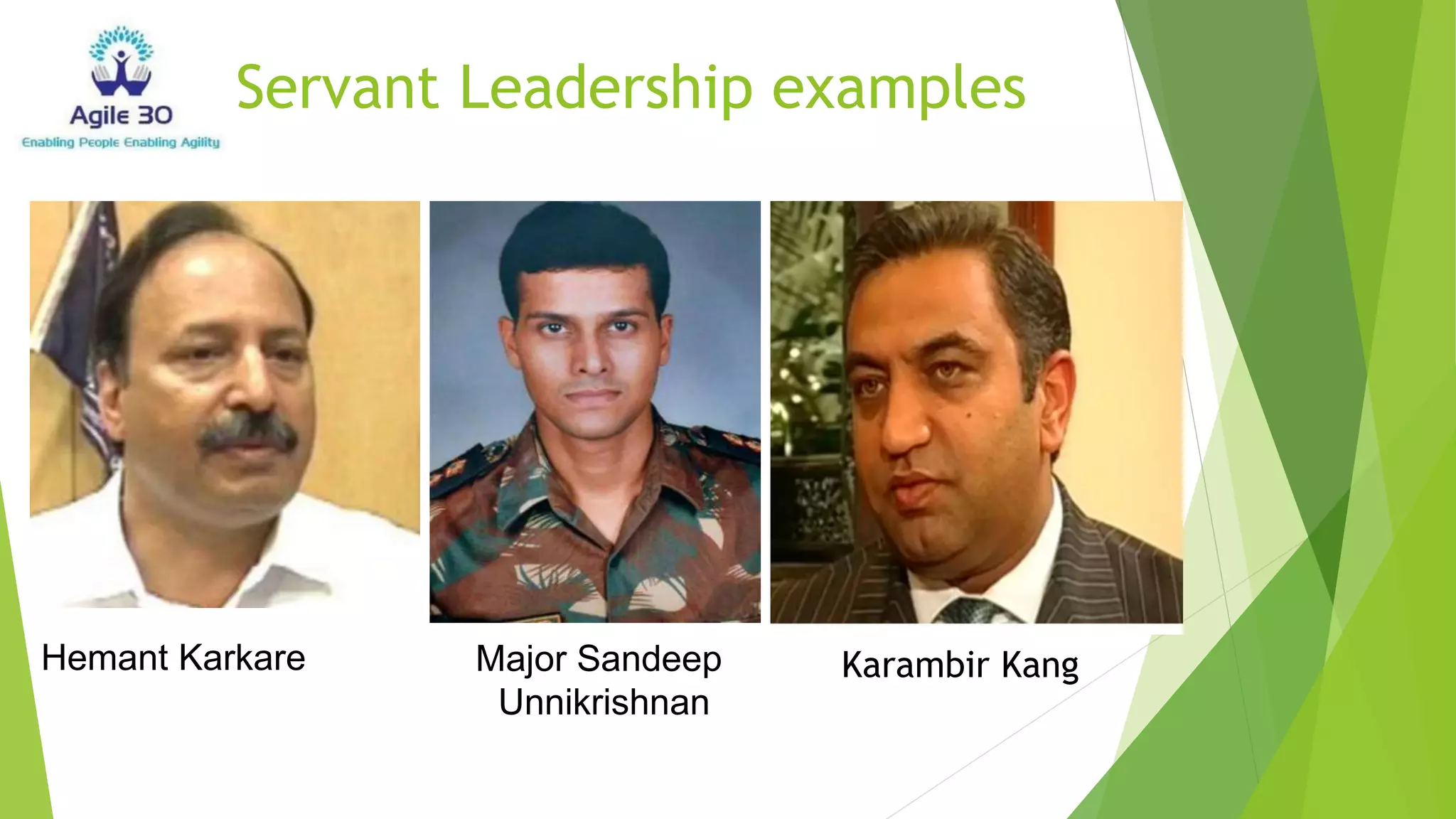 Agile 30
Enabling People Enabling Agility

Servant Leadership examples

Hemant Karkare

Major Sandeep Unnikrishnan

Karambir Kang